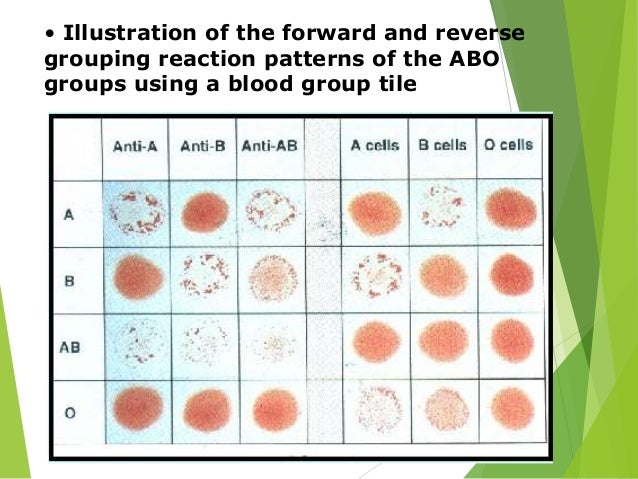 • Illustration of the forward and reverse grouping reaction patterns of the ABO groups using a blood group tile

| | Anti-A | Anti-B | Anti-AB | | A cells | B cells | O cells |
|---|---|---|---|---|---|---|---|
| A | | | | | | | |
| B | | | | | | | |
| AB | | | | | | | |
| O | | | | | | | |